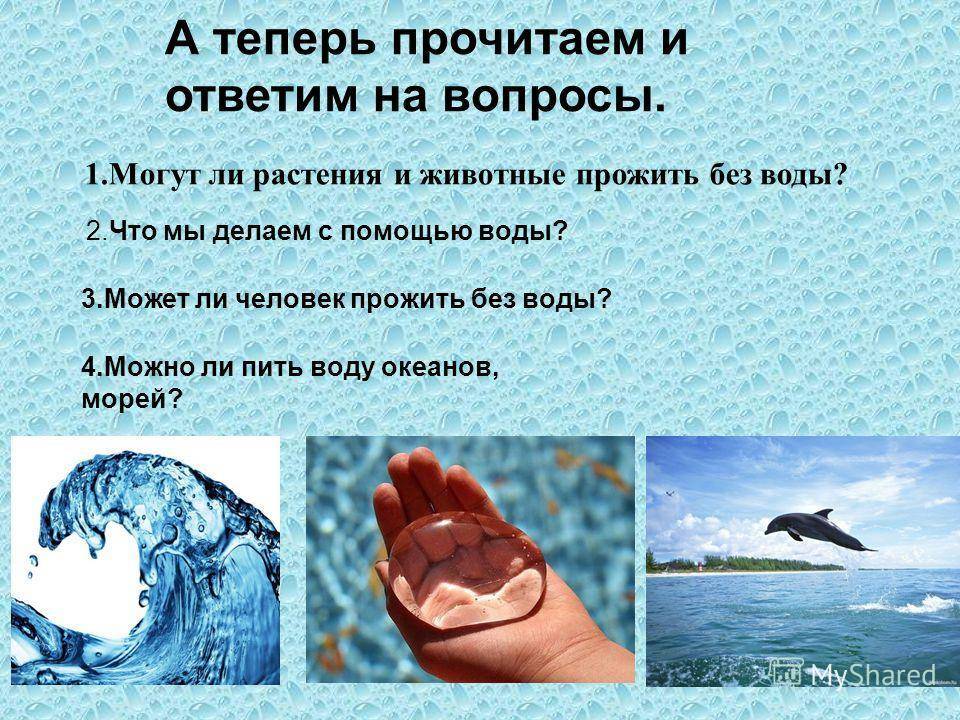 А теперь прочитаем и ответим на вопросы.

1.Могут ли растения и животные прожить без воды?

2.Что мы делаем с помощью воды?

3.Может ли человек прожить без воды?

4.Можно ли пить воду океанов, морей?

MyShared